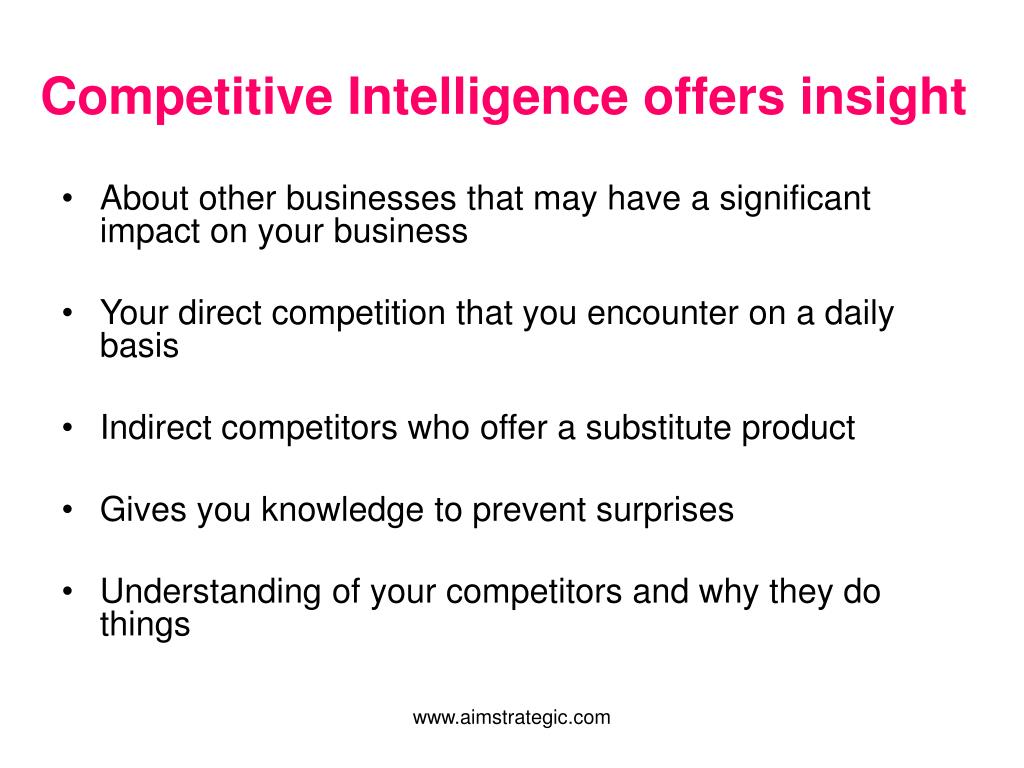 Competitive Intelligence offers insight

• About other businesses that may have a significant impact on your business

• Your direct competition that you encounter on a daily basis

• Indirect competitors who offer a substitute product

• Gives you knowledge to prevent surprises

• Understanding of your competitors and why they do things

www.aimstrategic.com